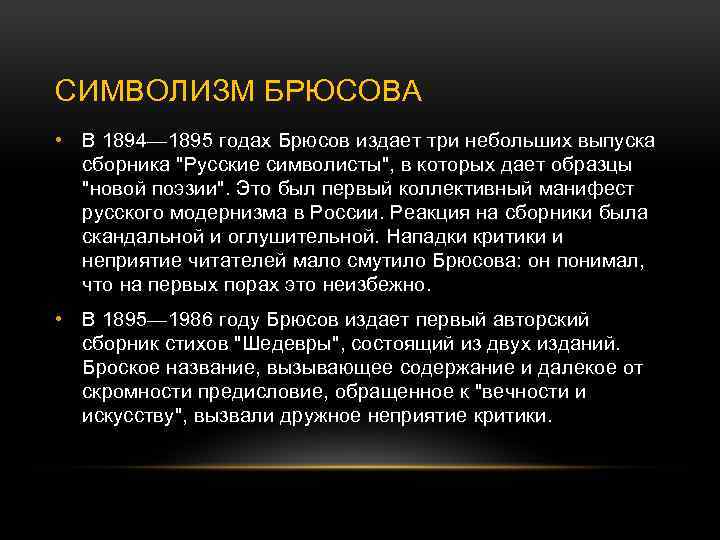 СИМВОЛИЗМ БРЮСОВА

• В 1894—1895 годах Брюсов издает три небольших выпуска сборника "Русские символисты", в которых дает образцы "новой поэзии". Это был первый коллективный манифест русского модернизма в России. Реакция на сборники была скандальной и оглушительной. Нападки критики и неприятие читателей мало смутило Брюсова: он понимал, что на первых порах это неизбежно.

• В 1895—1986 году Брюсов издает первый авторский сборник стихов "Шедевры", состоящий из двух изданий. Броское название, вызывающее содержание и далекое от скромности предисловие, обращенное к "вечности и искусству", вызвали дружное неприятие критики.